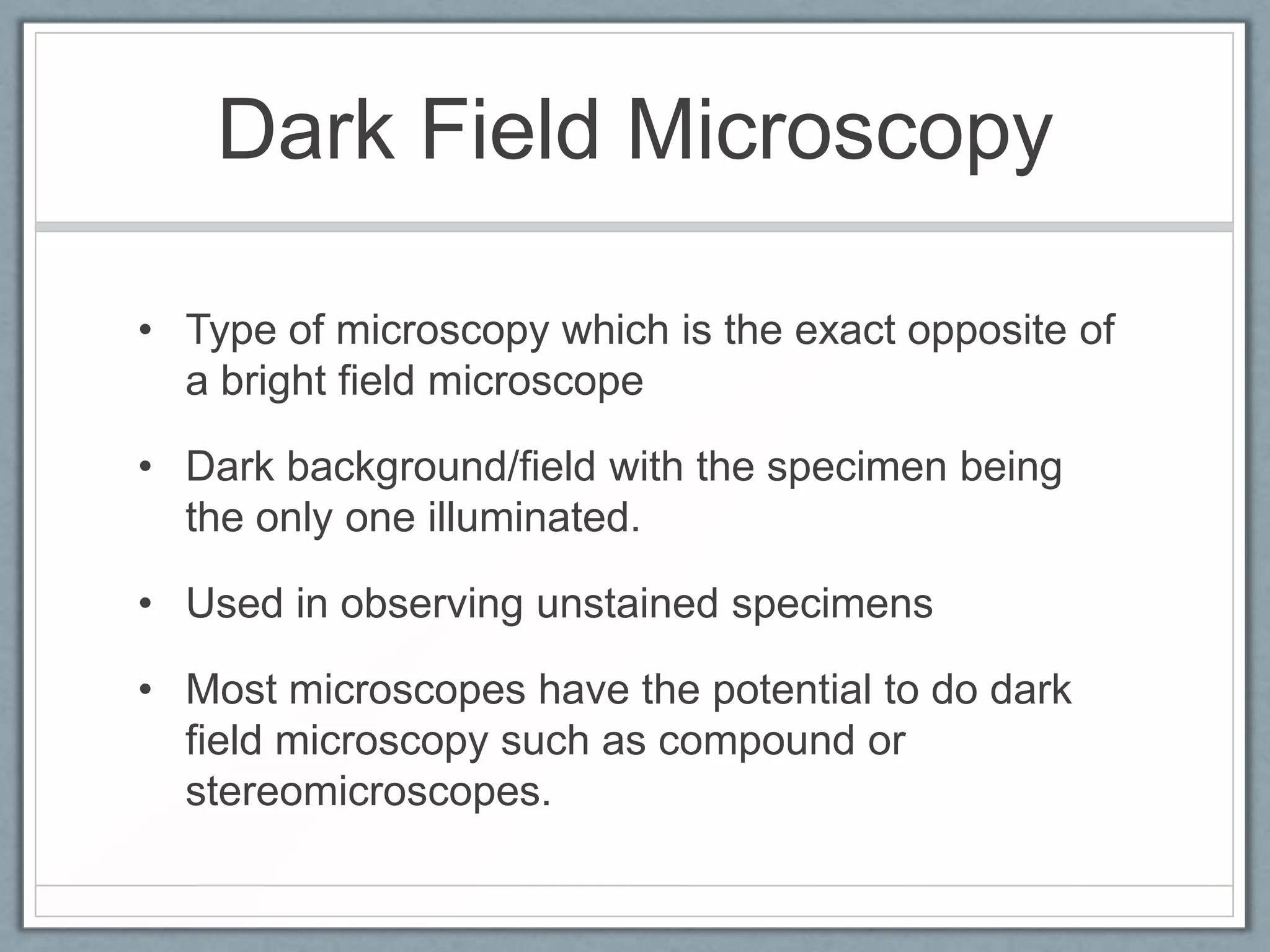 Dark Field Microscopy

• Type of microscopy which is the exact opposite of a bright field microscope

• Dark background/field with the specimen being the only one illuminated.

• Used in observing unstained specimens

• Most microscopes have the potential to do dark field microscopy such as compound or stereomicroscopes.